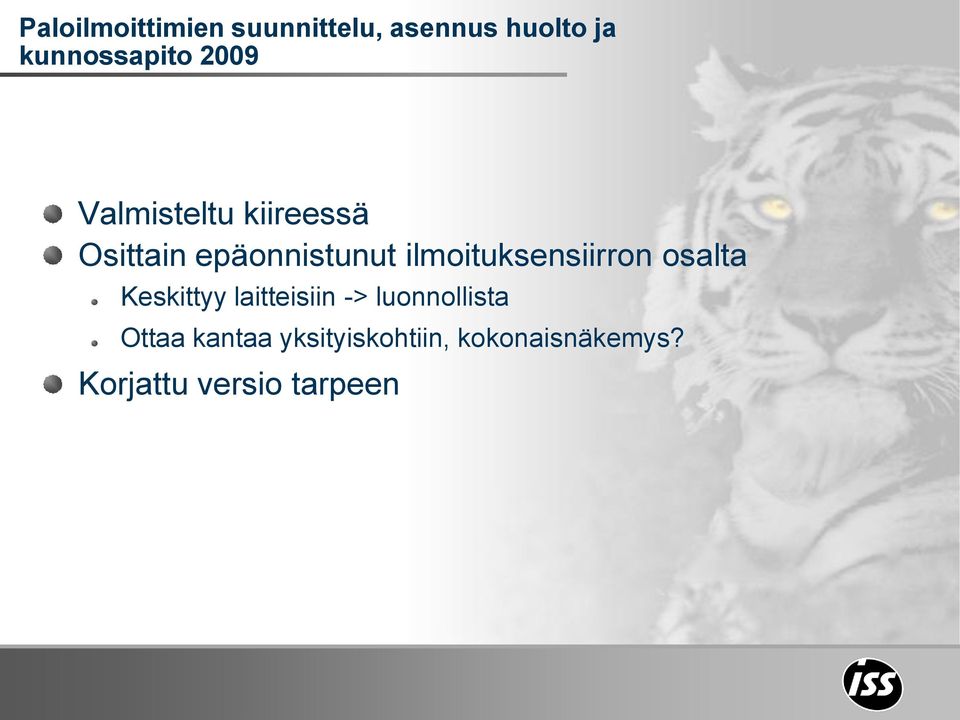 Paloilmoittimien suunnittelu, asennus huolto ja kunnossapito 2009

Valmisteltu kiireessä

Osittain epäonnistunut ilmoituksensiirron osalta

Keskittyy laitteisiin -> luonnollista

Ottaa kantaa yksityiskohtiin, kokonaisnäkemys?

Korjattu versio tarpeen

ISS